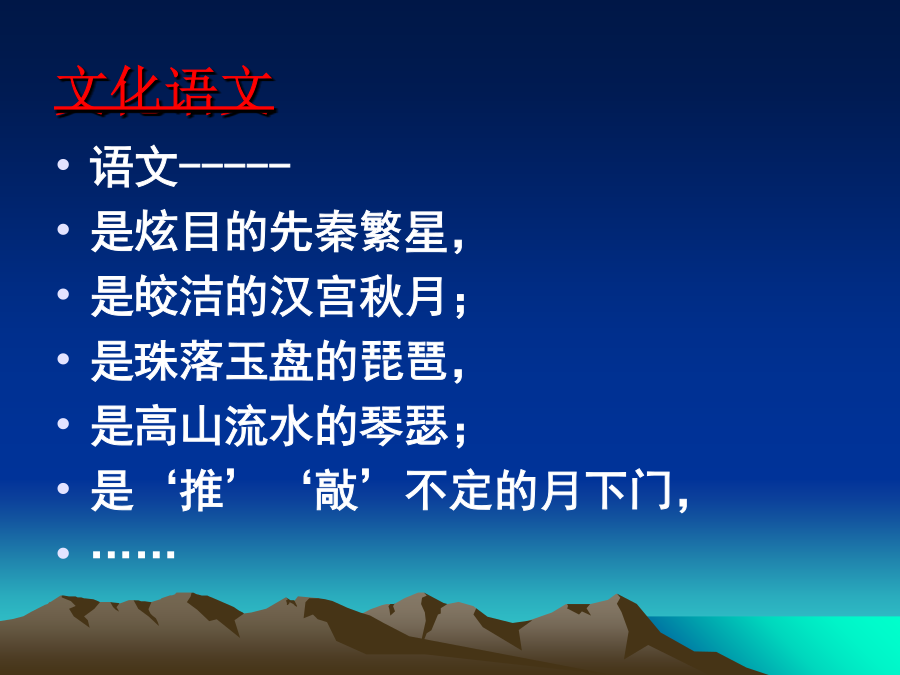 文化语文

• 语文------
• 是炫目的先秦繁星，
• 是皎洁的汉宫秋月；
• 是珠落玉盘的琵琶，
• 是高山流水的琴瑟；
• 是‘推’‘敲’不定的月下门，
• ……